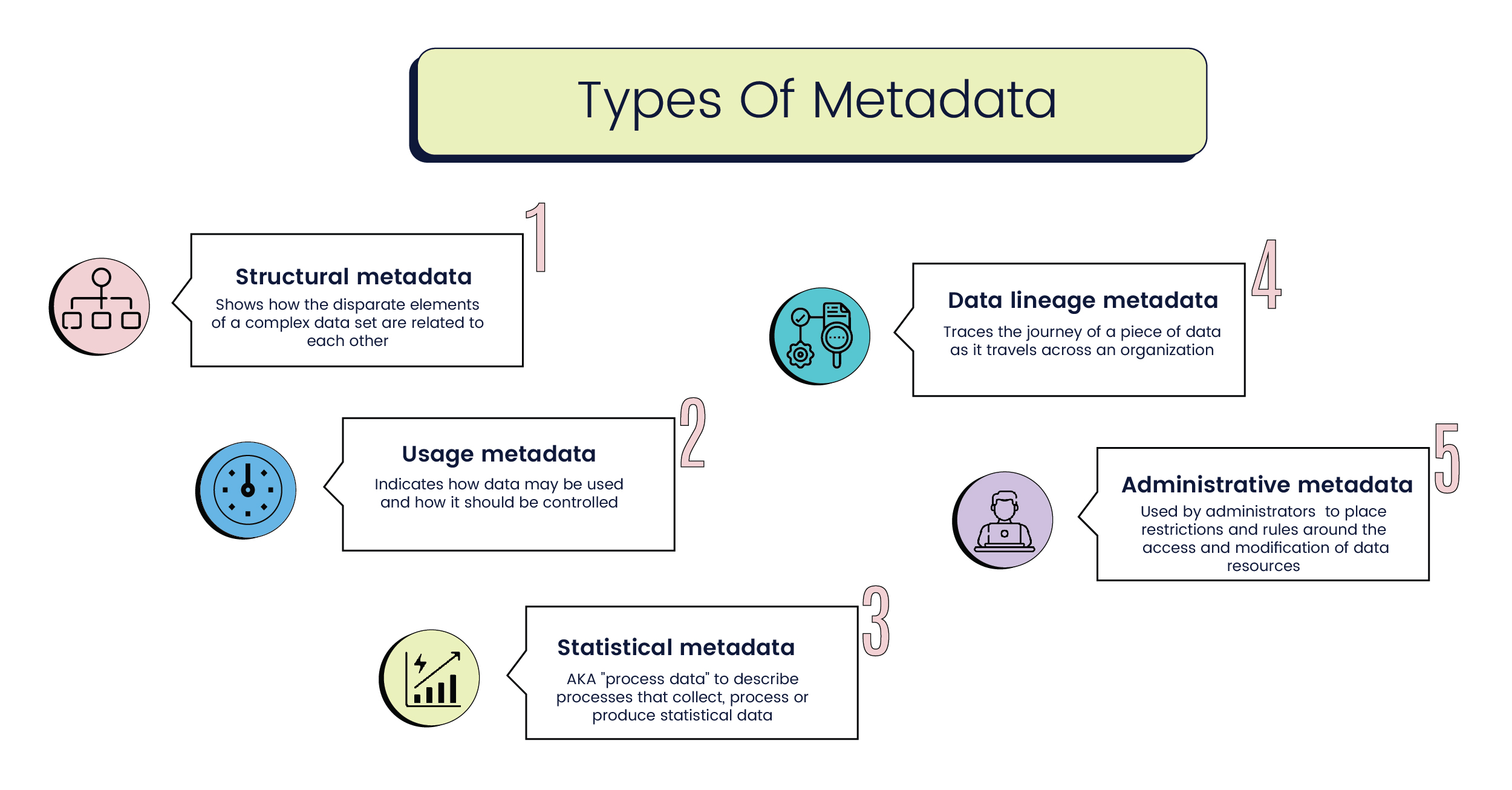 Types Of Metadata

1

Structural metadata

Shows how the disparate elements of a complex data set are related to each other

2

Usage metadata

Indicates how data may be used and how it should be controlled

3

Statistical metadata

AKA "process data" to describe processes that collect, process or produce statistical data

4

Data lineage metadata

Traces the journey of a piece of data as it travels across an organization

5

Administrative metadata

Used by administrators to place restrictions and rules around the access and modification of data resources